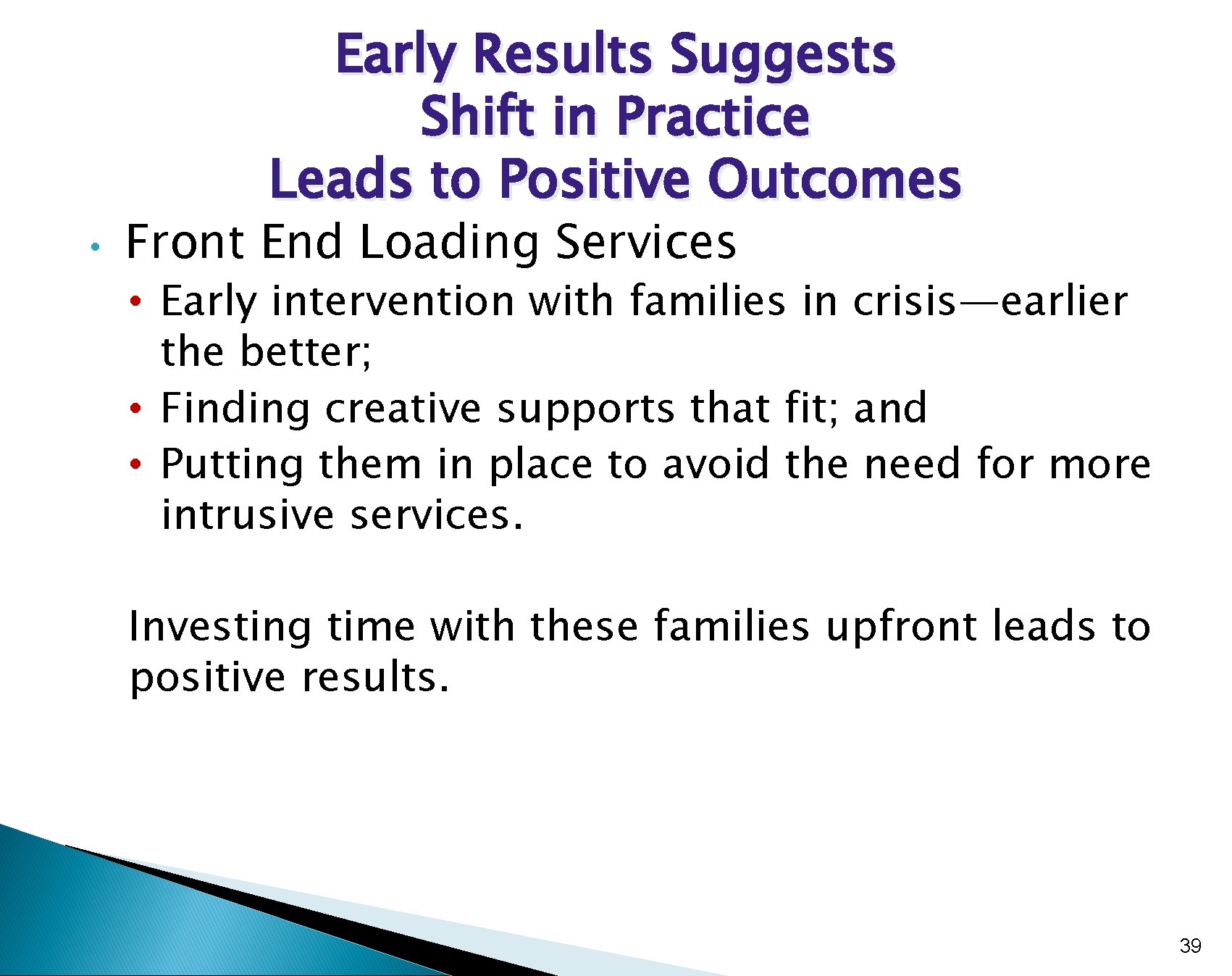 Early Results Suggests
Shift in Practice
Leads to Positive Outcomes

• Front End Loading Services
  • Early intervention with families in crisis—earlier the better;
  • Finding creative supports that fit; and
  • Putting them in place to avoid the need for more intrusive services.

Investing time with these families upfront leads to positive results.

39